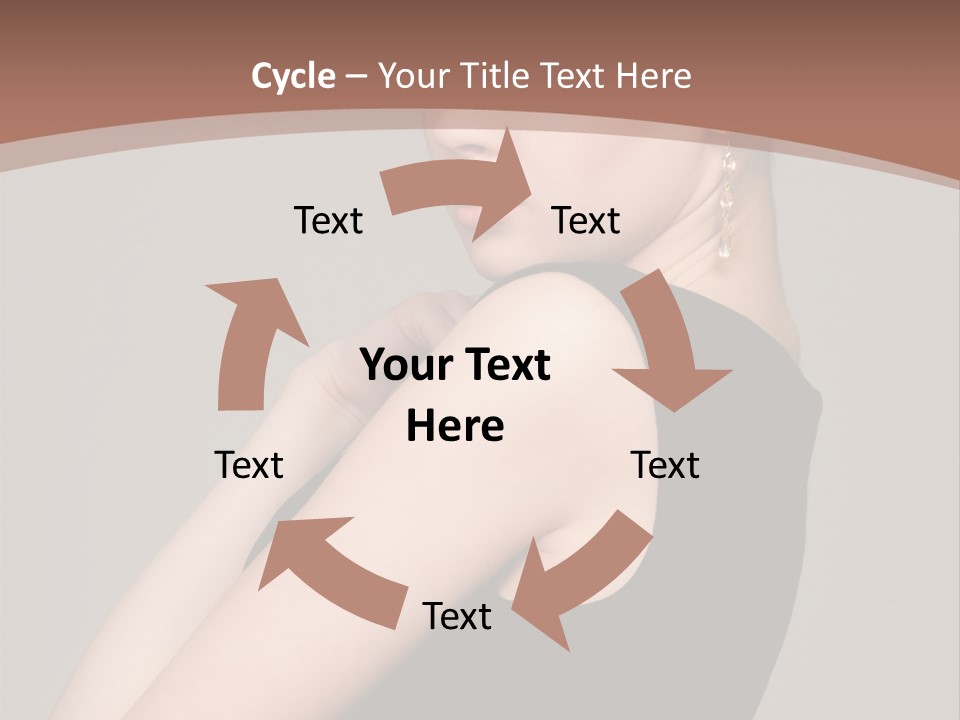 Cycle – Your Title Text Here

Text

Text

Your Text Here

Text

Text

Text